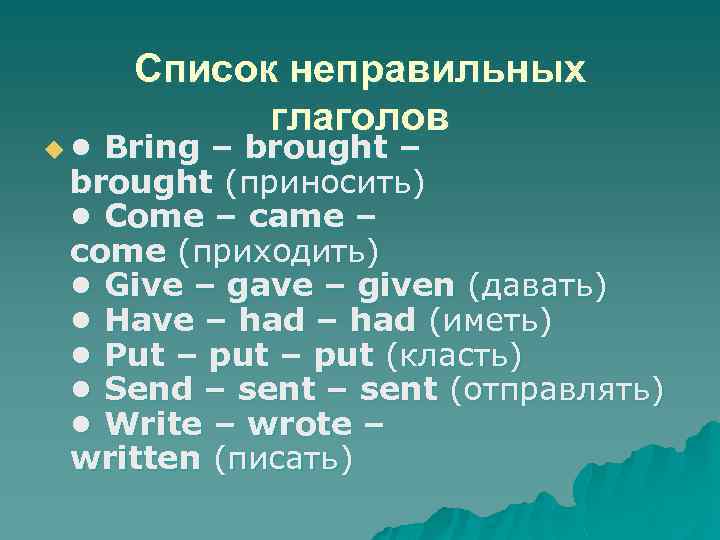 Список неправильных глаголов

• Bring – brought – brought (приносить)
• Come – came – come (приходить)
• Give – gave – given (давать)
• Have – had – had (иметь)
• Put – put – put (класть)
• Send – sent – sent (отправлять)
• Write – wrote – written (писать)